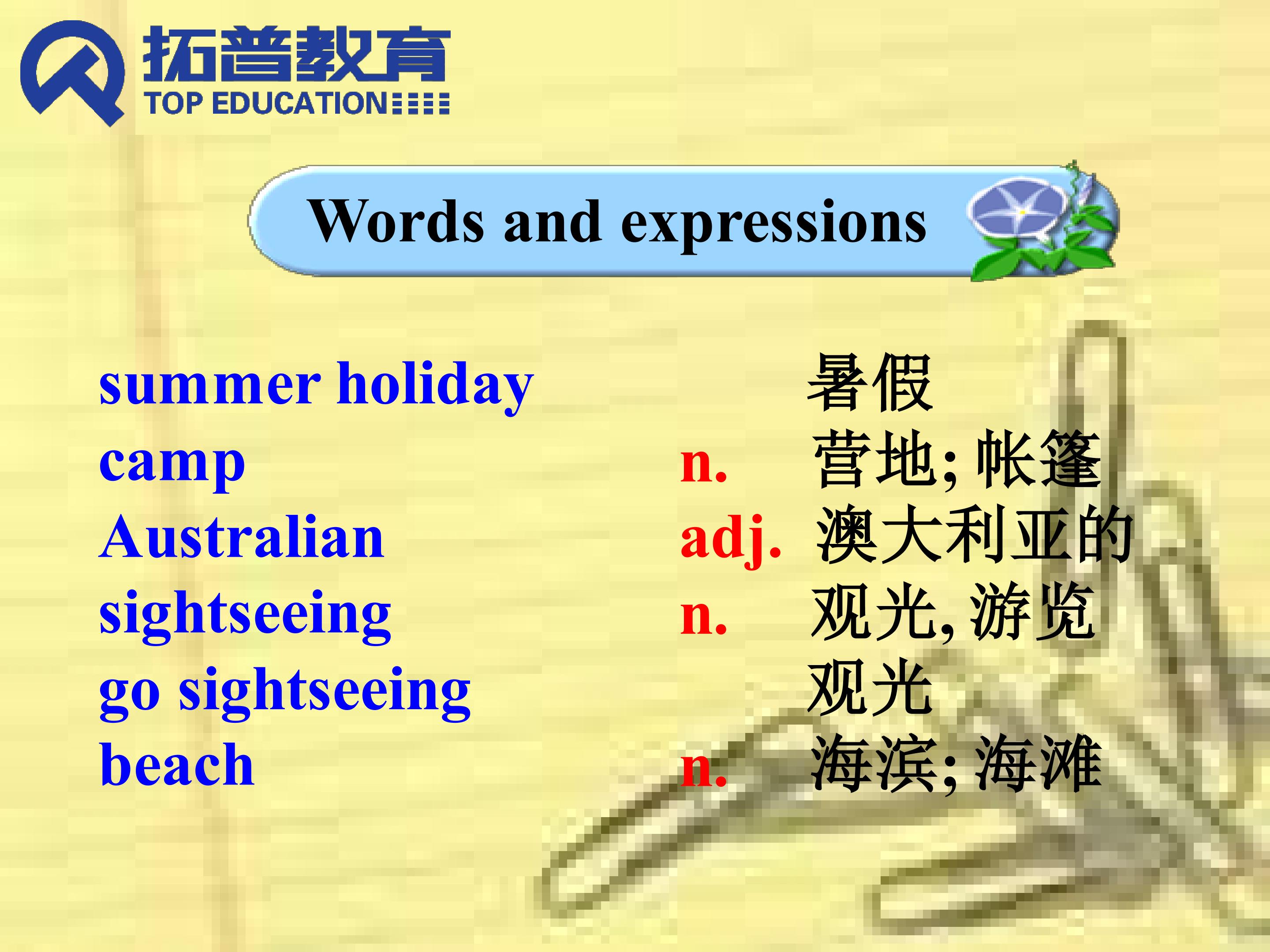 拓普教育
TOP EDUCATION

Words and expressions

summer holiday 暑假
camp n. 营地; 帐篷
Australian adj. 澳大利亚的
sightseeing n. 观光, 游览
go sightseeing 观光
beach n. 海滨; 海滩